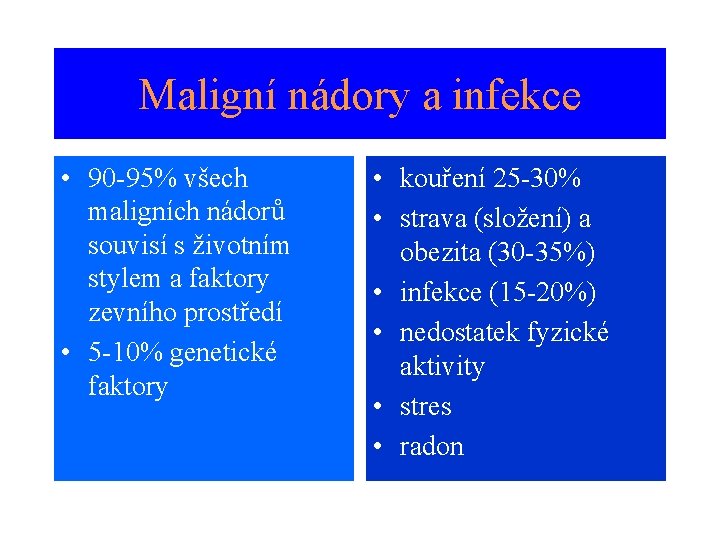 Maligní nádory a infekce

• 90-95% všech maligních nádorů souvisí s životním stylem a faktory zevního prostředí
• 5-10% genetické faktory

• kouření 25-30%
• strava (složení) a obezita (30-35%)
• infekce (15-20%)
• nedostatek fyzické aktivity
• stres
• radon